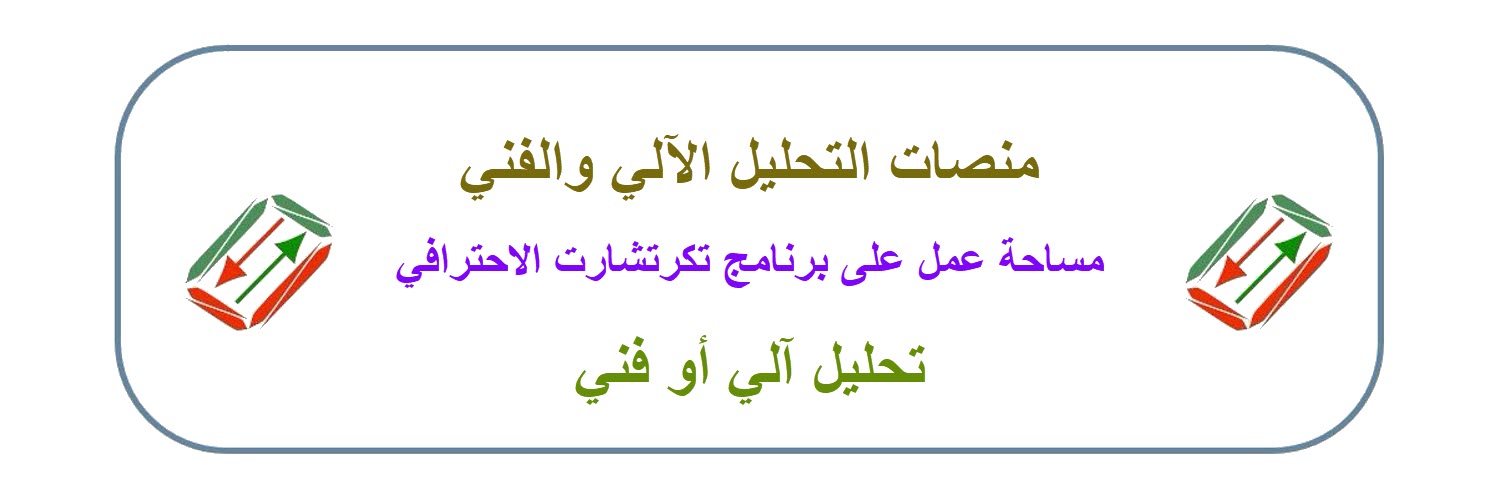 منصات التحليل الآلي والفني

مساحة عمل على برنامج تكرتشارت الاحترافي

تحليل آلي أو فني